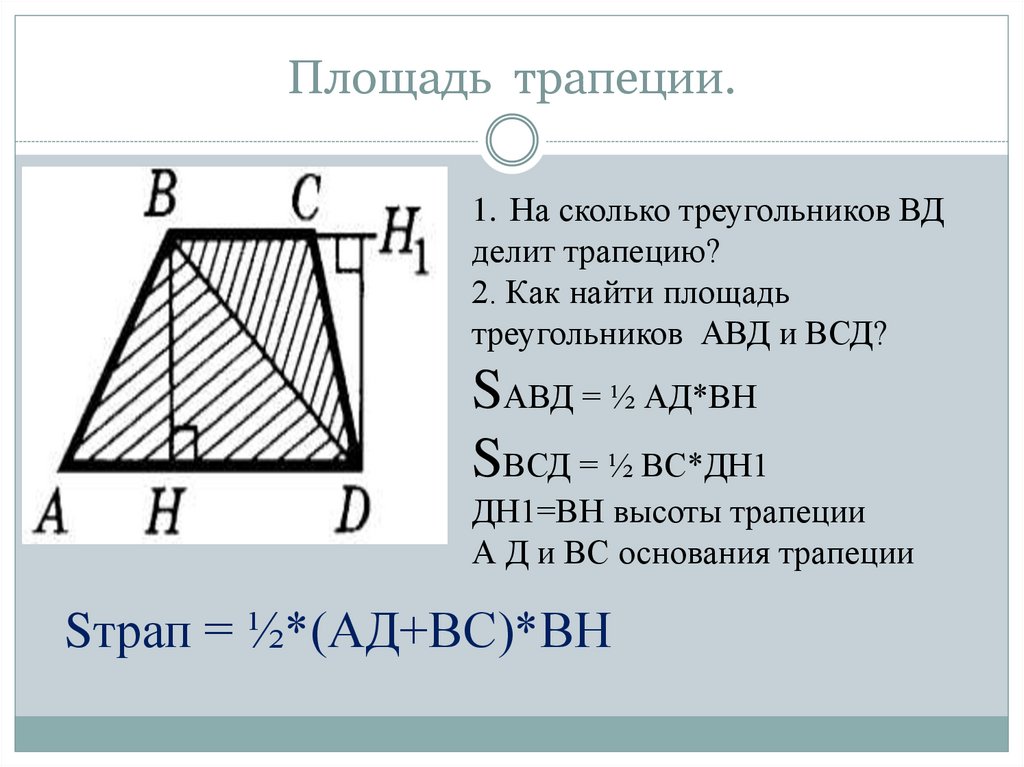 Площадь трапеции.

B C $H_1$
A H D

1. На сколько треугольников ВД делит трапецию?
2. Как найти площадь треугольников АВД и ВСД?
SАВД = ½ АД*ВН
SВСД = ½ ВС*ДН1
ДН1=ВН высоты трапеции
А Д и ВС основания трапеции

Sтрап = ½*(АД+ВС)*ВН